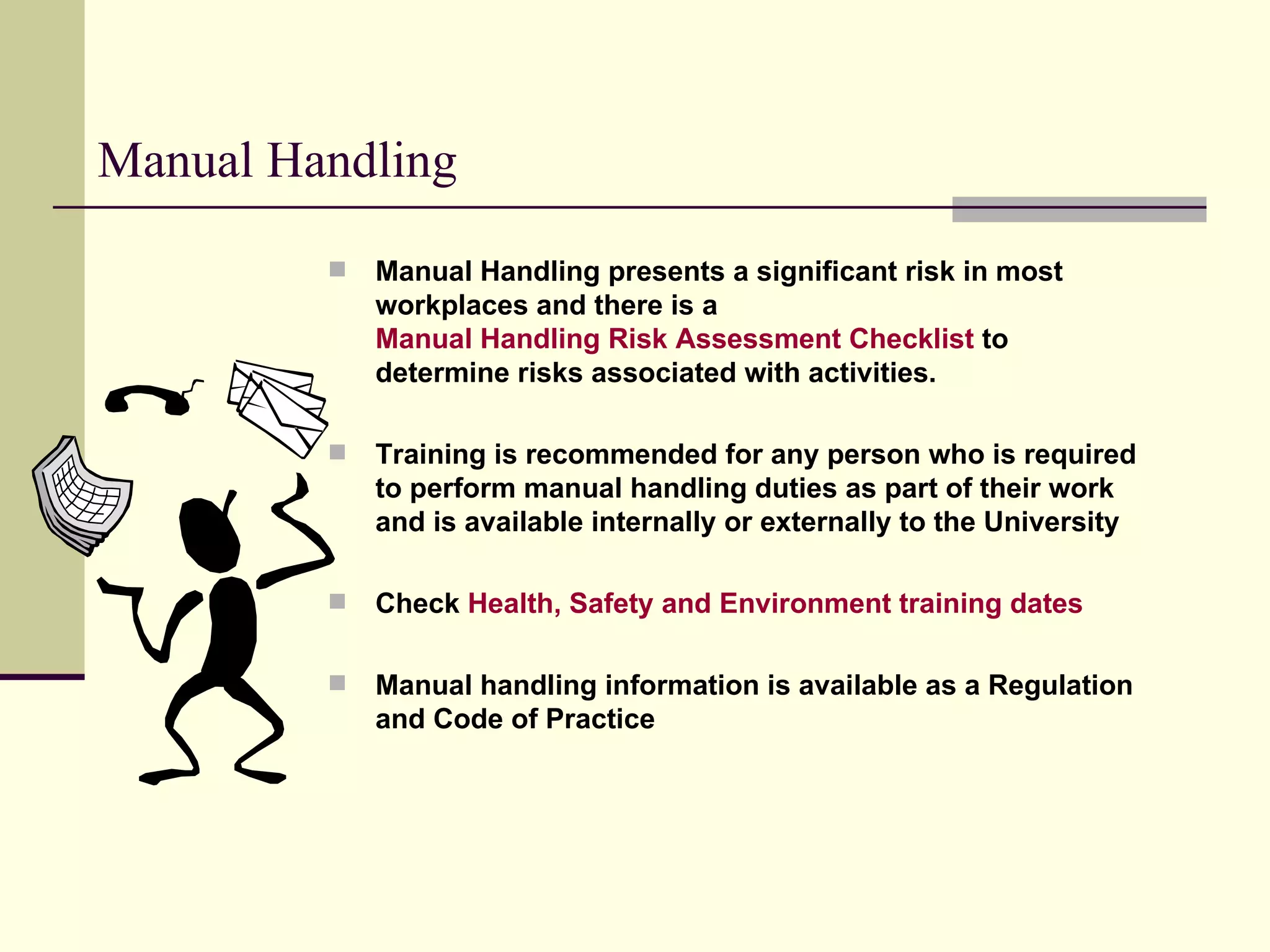 Manual Handling

Manual Handling presents a significant risk in most workplaces and there is a Manual Handling Risk Assessment Checklist to determine risks associated with activities.

Training is recommended for any person who is required to perform manual handling duties as part of their work and is available internally or externally to the University

Check Health, Safety and Environment training dates

Manual handling information is available as a Regulation and Code of Practice